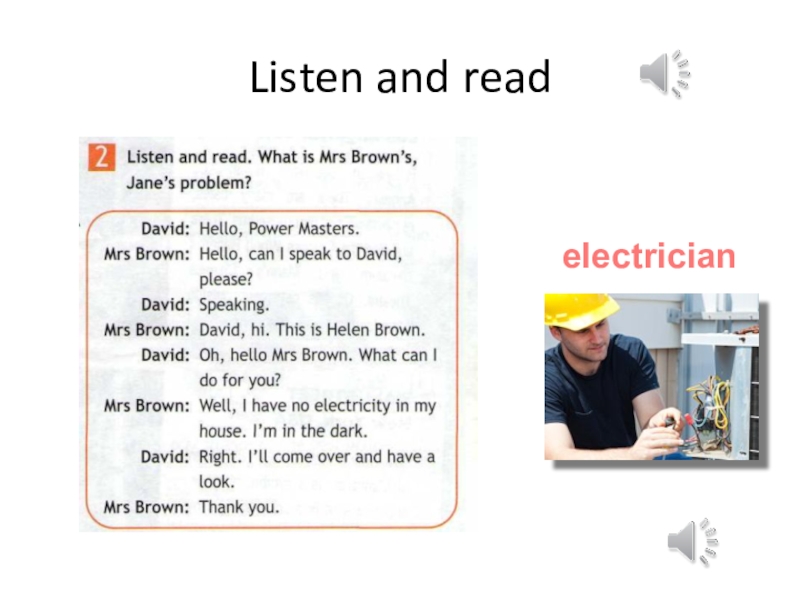 Listen and read

2 Listen and read. What is Mrs Brown's, Jane's problem?

David: Hello, Power Masters.
Mrs Brown: Hello, can I speak to David, please?
David: Speaking.
Mrs Brown: David, hi. This is Helen Brown.
David: Oh, hello Mrs Brown. What can I do for you?
Mrs Brown: Well, I have no electricity in my house. I'm in the dark.
David: Right. I'll come over and have a look.
Mrs Brown: Thank you.

electrician